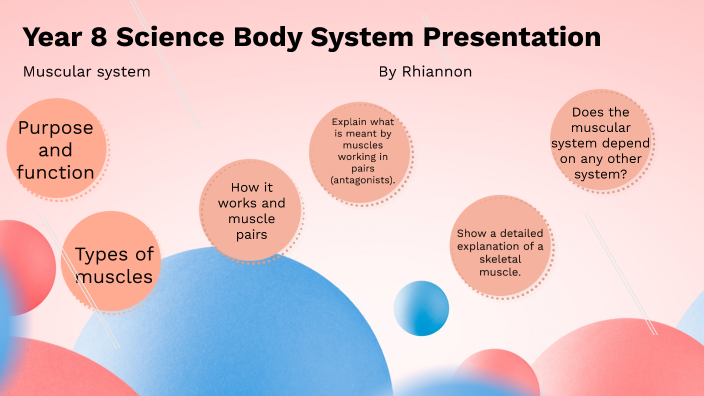 Year 8 Science Body System Presentation

Muscular system

By Rhiannon

Purpose and function

Types of muscles

How it works and muscle pairs

Explain what is meant by muscles working in pairs (antagonists).

Show a detailed explanation of a skeletal muscle.

Does the muscular system depend on any other system?